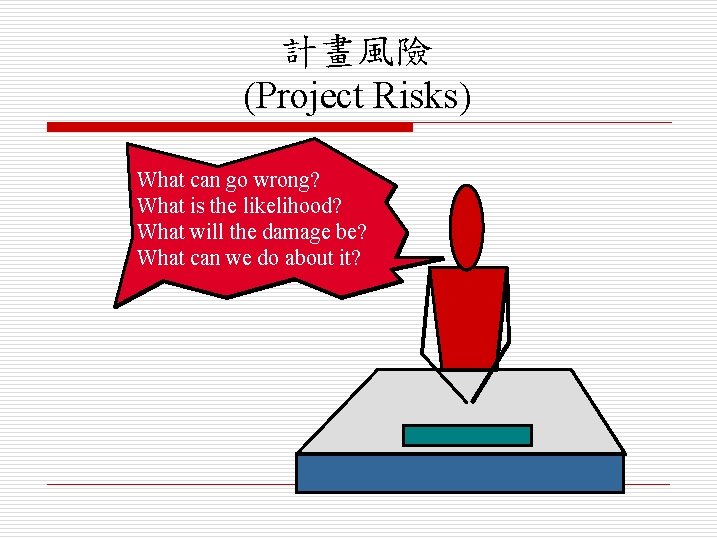 計畫風險
(Project Risks)

What can go wrong?
What is the likelihood?
What will the damage be?
What can we do about it?